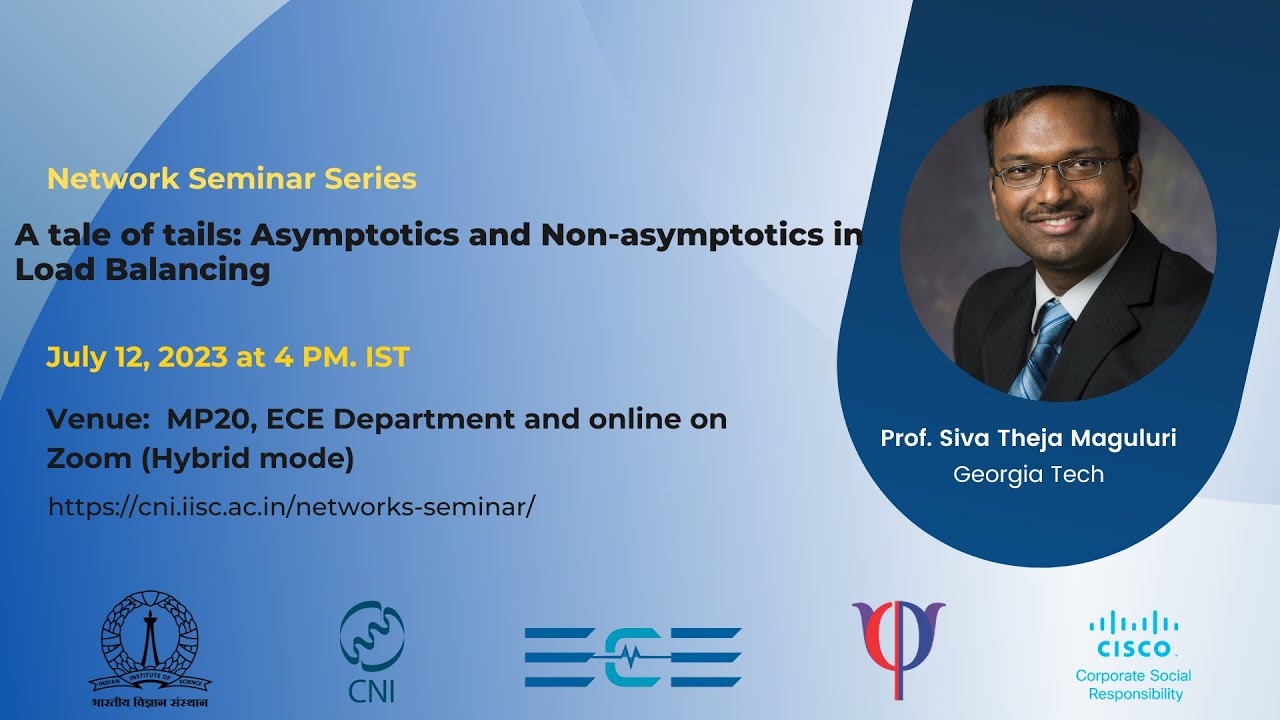 Network Seminar Series

A tale of tails: Asymptotics and Non-asymptotics in Load Balancing

July 12, 2023 at 4 PM. IST

Venue: MP20, ECE Department and online on Zoom (Hybrid mode)

https://cni.iisc.ac.in/networks-seminar/

Prof. Siva Theja Maguluri
Georgia Tech

INDIAN INSTITUTE OF SCIENCE
भारतीय विज्ञान संस्थान

CNI

ECE

CISCO
Corporate Social Responsibility